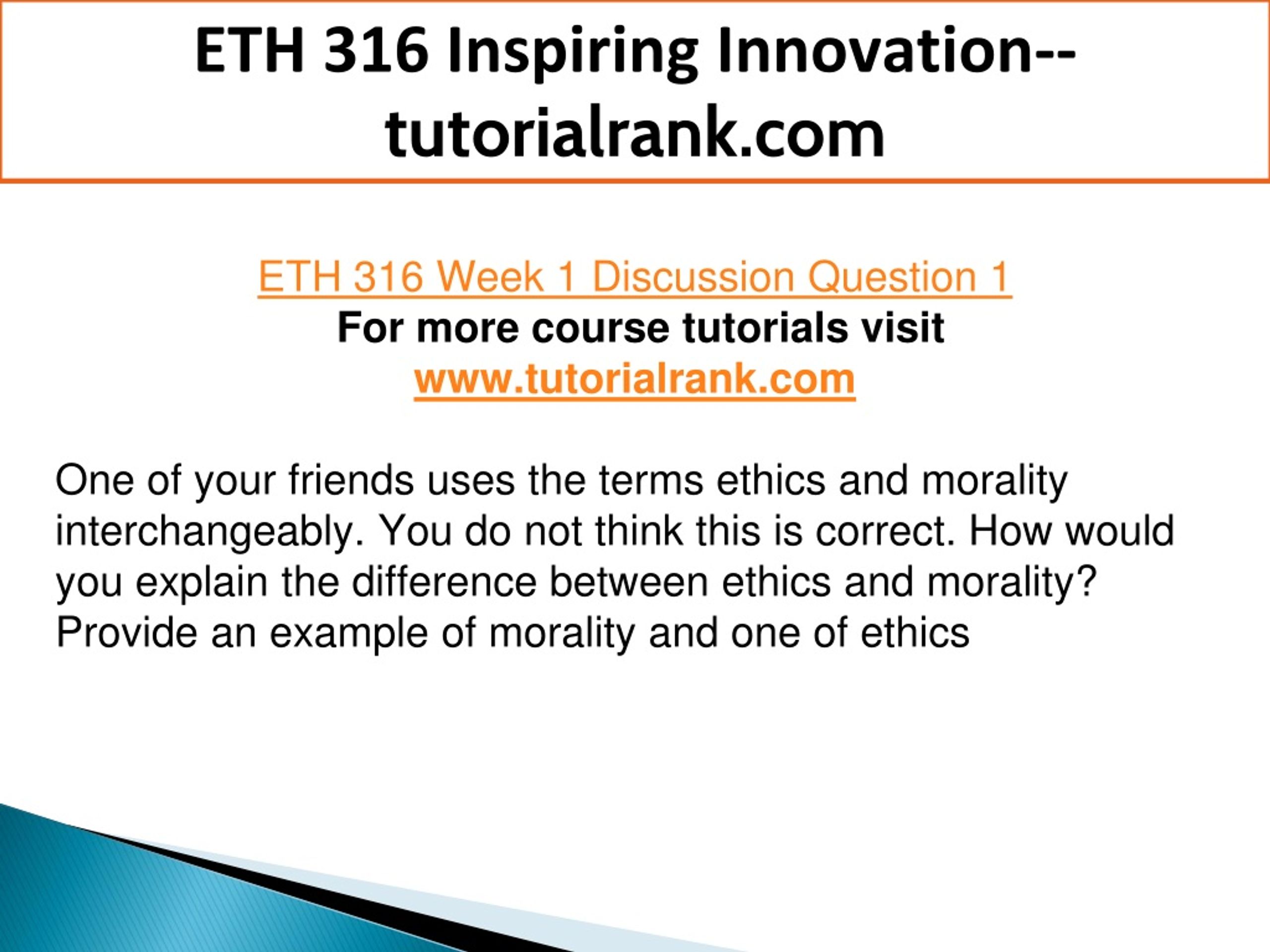 ETH 316 Inspiring Innovation--tutorialrank.com

ETH 316 Week 1 Discussion Question 1
For more course tutorials visit
www.tutorialrank.com

One of your friends uses the terms ethics and morality interchangeably. You do not think this is correct. How would you explain the difference between ethics and morality? Provide an example of morality and one of ethics